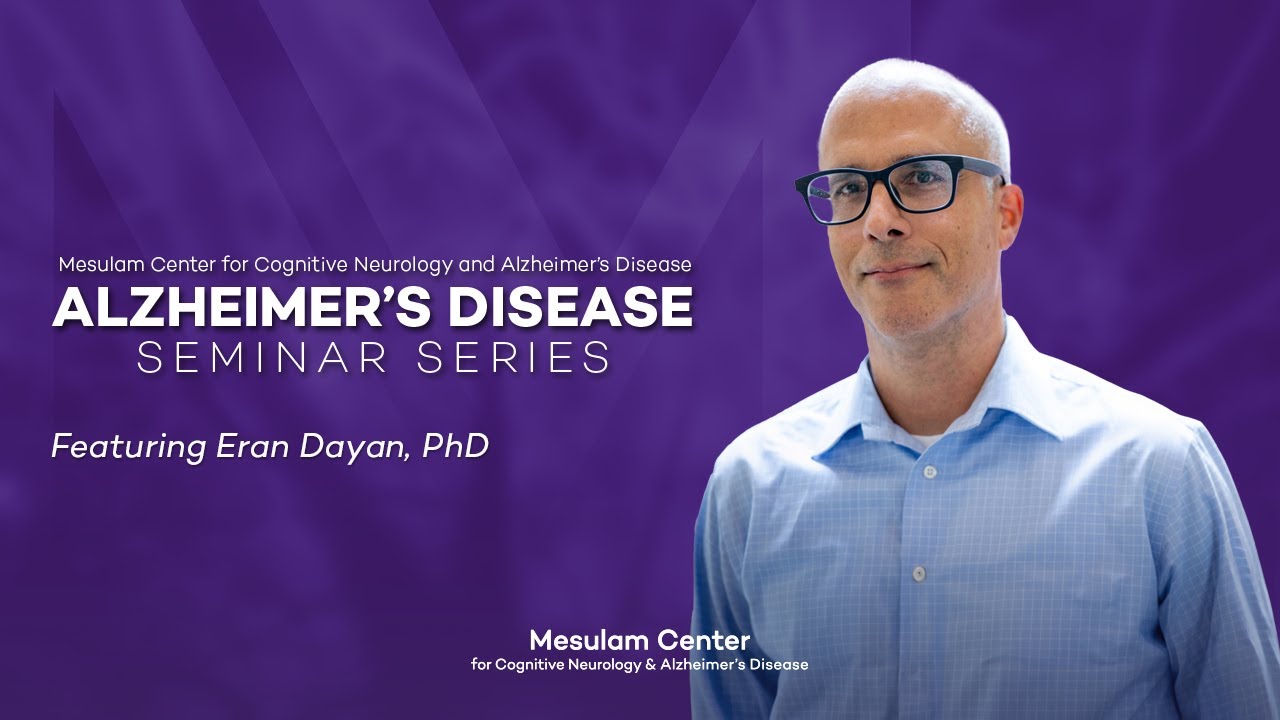 Mesulam Center for Cognitive Neurology and Alzheimer's Disease
ALZHEIMER'S DISEASE
SEMINAR SERIES

Featuring Eran Dayan, PhD

Mesulam Center
for Cognitive Neurology & Alzheimer's Disease